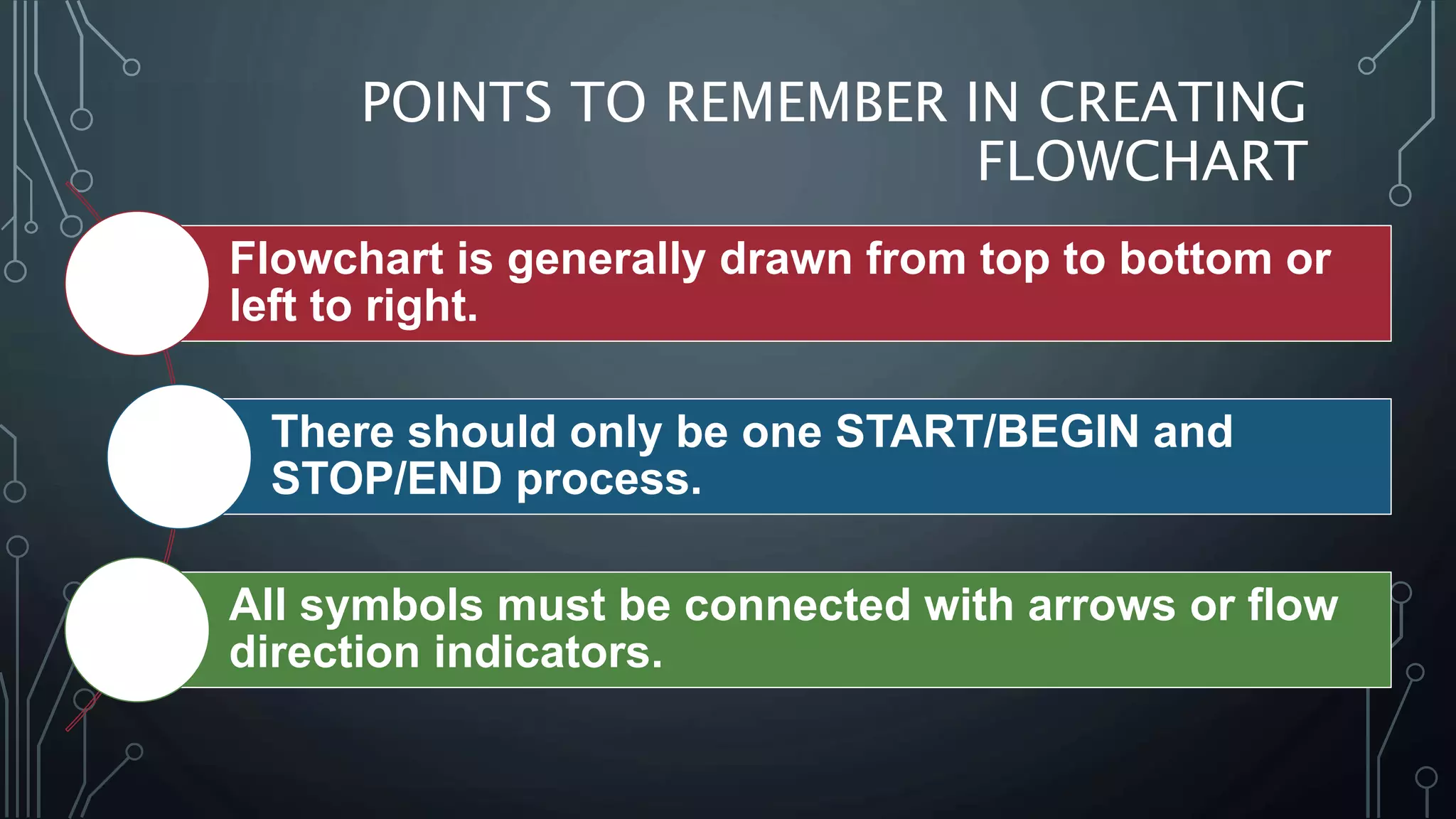 POINTS TO REMEMBER IN CREATING FLOWCHART

Flowchart is generally drawn from top to bottom or left to right.

There should only be one START/BEGIN and STOP/END process.

All symbols must be connected with arrows or flow direction indicators.